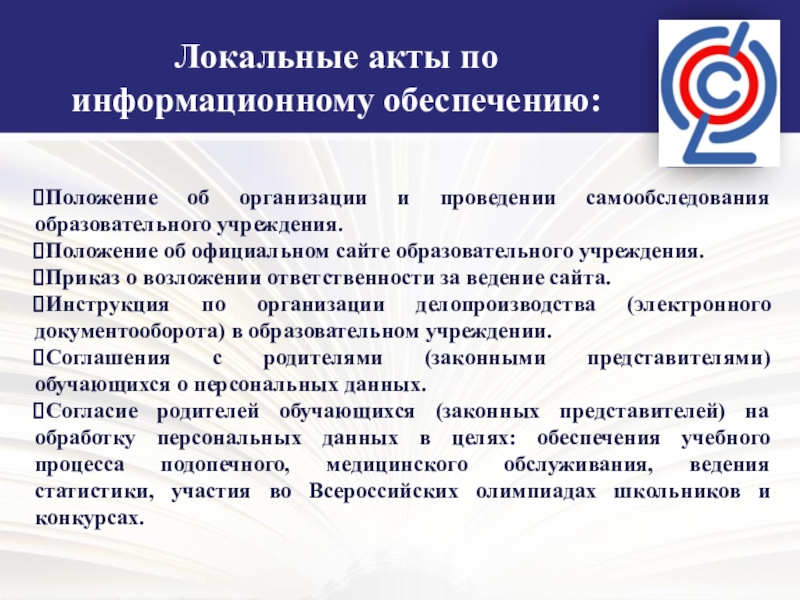 Локальные акты по информационному обеспечению:

Положение об организации и проведении самообследования образовательного учреждения.
Положение об официальном сайте образовательного учреждения.
Приказ о возложении ответственности за ведение сайта.
Инструкция по организации делопроизводства (электронного документооборота) в образовательном учреждении.
Соглашения с родителями (законными представителями) обучающихся о персональных данных.
Согласие родителей обучающихся (законных представителей) на обработку персональных данных в целях: обеспечения учебного процесса подопечного, медицинского обслуживания, ведения статистики, участия во Всероссийских олимпиадах школьников и конкурсах.